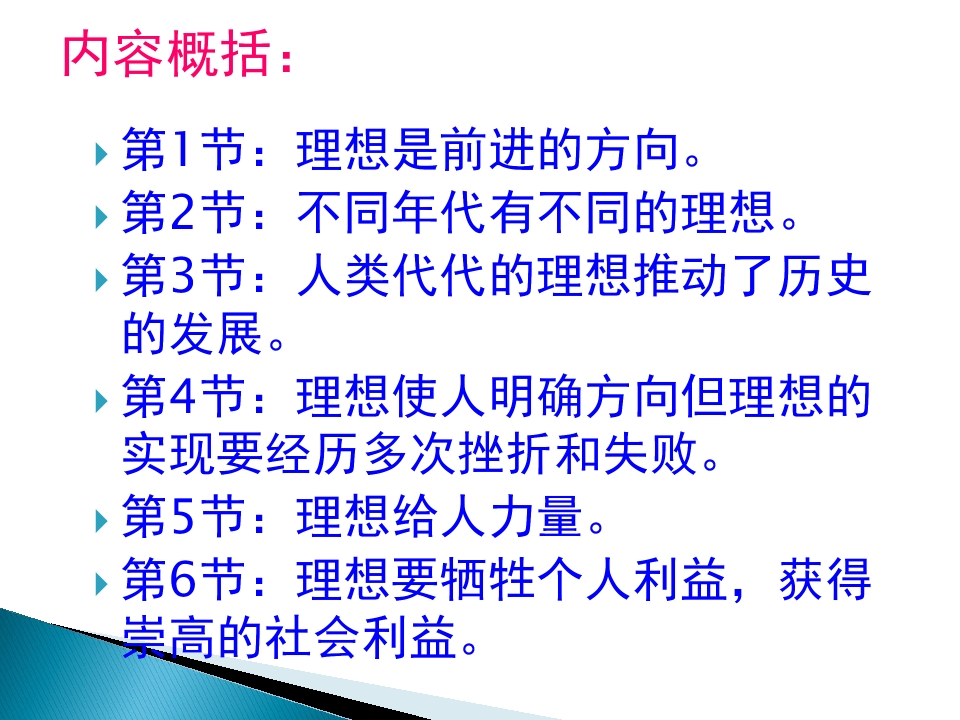 内容概括：

第1节：理想是前进的方向。

第2节：不同年代有不同的理想。

第3节：人类代代的理想推动了历史的发展。

第4节：理想使人明确方向但理想的实现要经历多次挫折和失败。

第5节：理想给人力量。

第6节：理想要牺牲个人利益，获得崇高的社会利益。